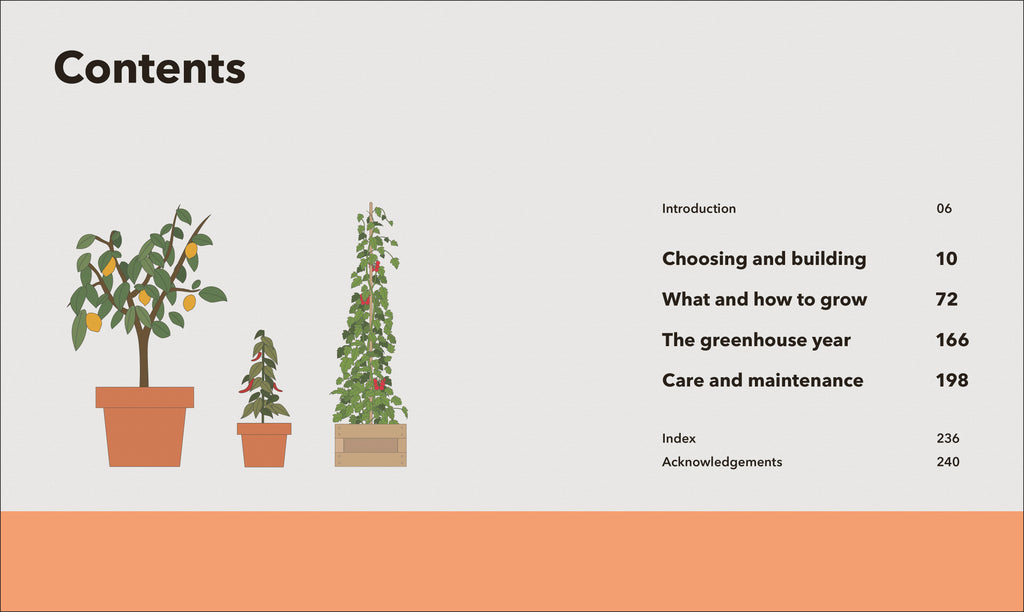 Contents

Introduction 06

Choosing and building 10

What and how to grow 72

The greenhouse year 166

Care and maintenance 198

Index 236

Acknowledgements 240